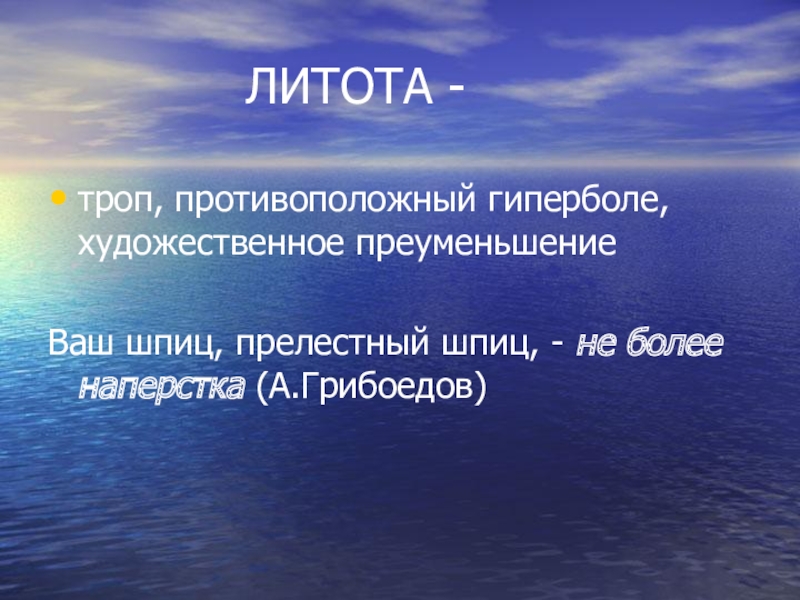 ЛИТОТА -

• троп, противоположный гиперболе, художественное преуменьшение

Ваш шпиц, прелестный шпиц, - не более наперстка (А.Грибоедов)